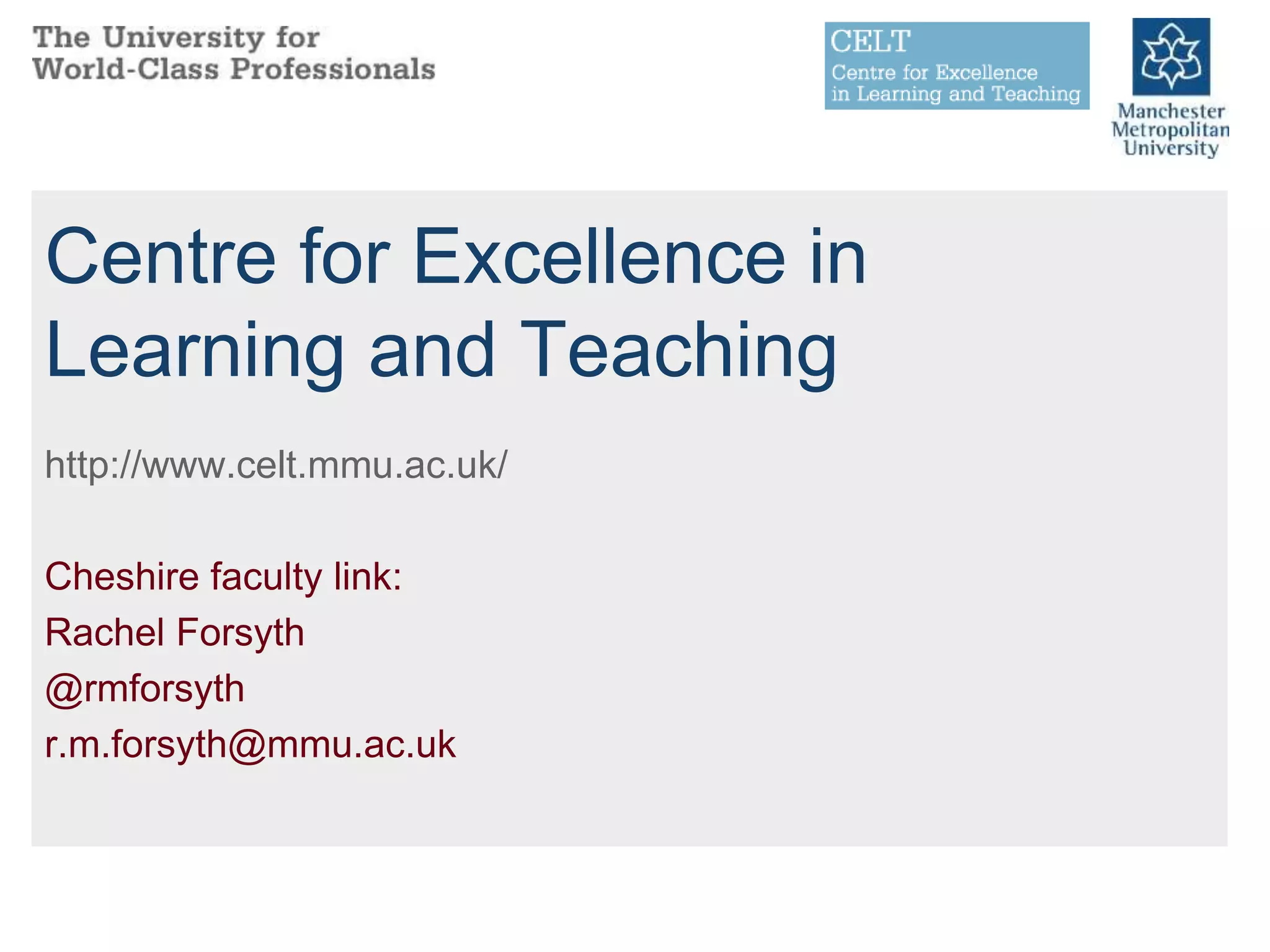 The University for
World-Class Professionals

CELT
Centre for Excellence
in Learning and Teaching

Manchester
Metropolitan
University

Centre for Excellence in Learning and Teaching

http://www.celt.mmu.ac.uk/

Cheshire faculty link:
Rachel Forsyth
@rmforsyth
r.m.forsyth@mmu.ac.uk